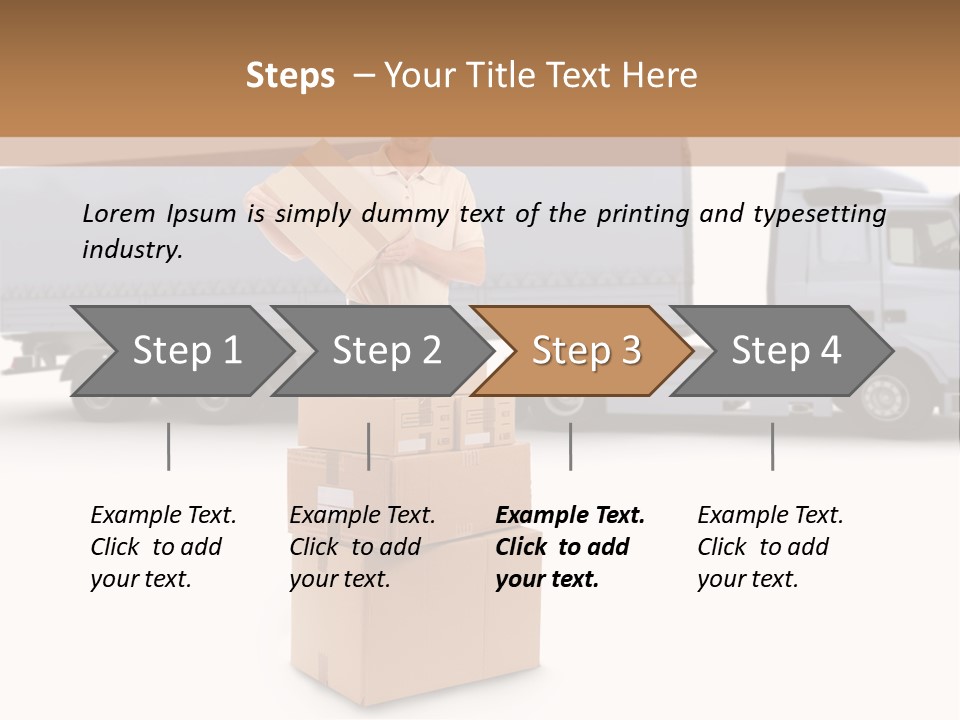 Steps – Your Title Text Here

Lorem Ipsum is simply dummy text of the printing and typesetting industry.

Step 1

Step 2

Step 3

Step 4

Example Text. Click to add your text.

Example Text. Click to add your text.

Example Text. Click to add your text.

Example Text. Click to add your text.